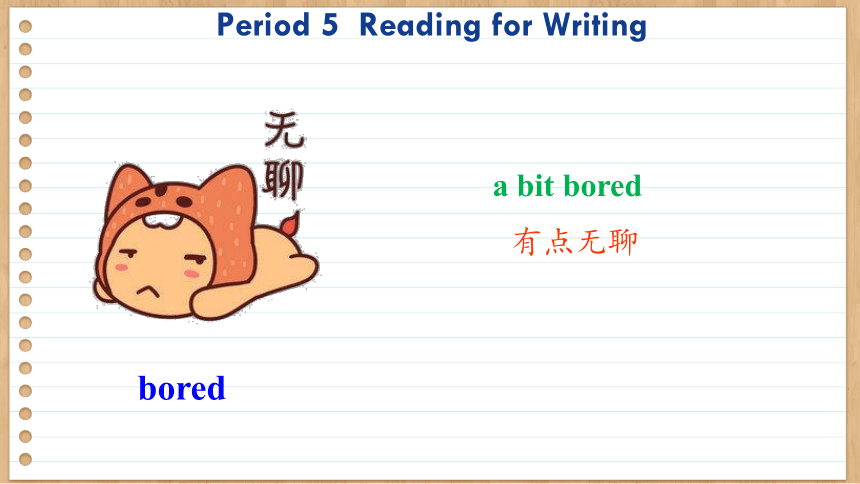 Period 5 Reading for Writing

无聊

a bit bored

有点无聊

bored